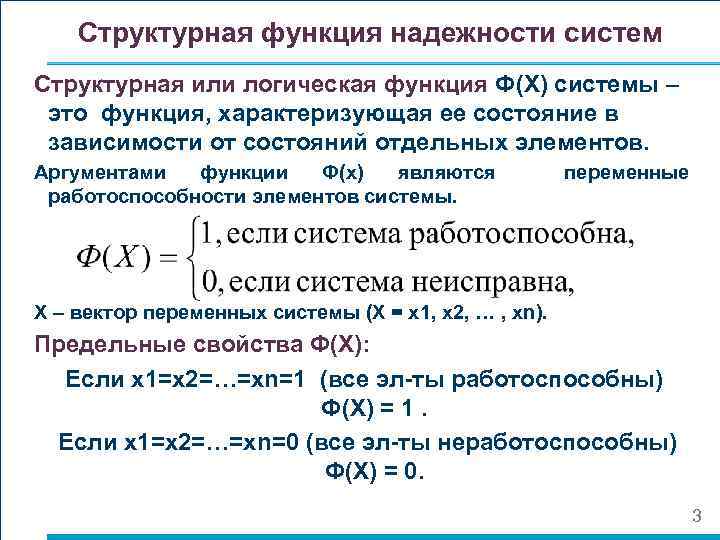 Структурная функция надежности систем

Структурная или логическая функция Ф(Х) системы – это функция, характеризующая ее состояние в зависимости от состояний отдельных элементов.

Аргументами функции Ф(х) являются переменные работоспособности элементов системы.

$\Phi(X) = \begin{cases} 1, \text{если система работоспособна,} \\ 0, \text{если система неисправна,} \end{cases}$

Х – вектор переменных системы (Х = х1, х2, … , хn).

Предельные свойства Ф(Х):

Если х1=х2=…=хn=1 (все эл-ты работоспособны) Ф(Х) = 1 .

Если х1=х2=…=хn=0 (все эл-ты неработоспособны) Ф(Х) = 0.

3